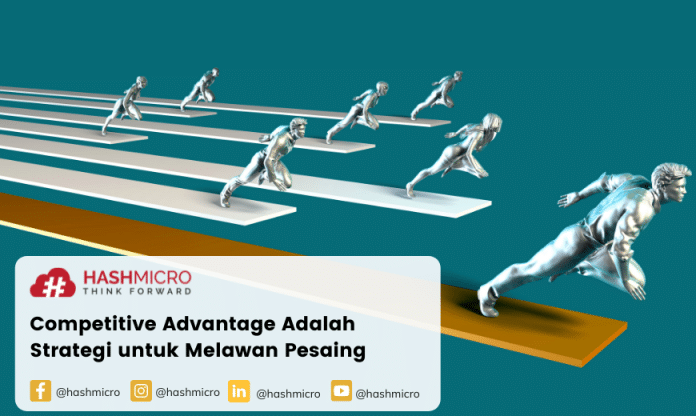 HASHMICRO
THINK FORWARD

Competitive Advantage Adalah Strategi untuk Melawan Pesaing

@hashmicro @hashmicro @hashmicro @hashmicro